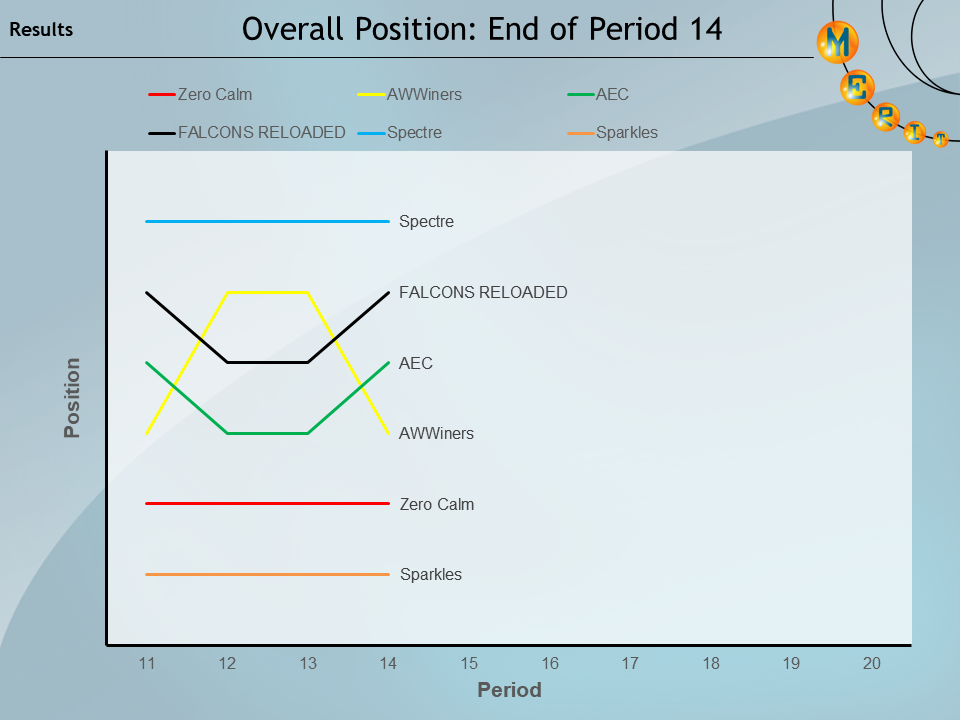 Results

Overall Position: End of Period 14

M E R I T

Zero Calm
AWWiners
AEC
FALCONS RELOADED
Spectre
Sparkles

Spectre
FALCONS RELOADED
AEC
AWWiners
Zero Calm
Sparkles

Position

11 12 13 14 15 16 17 18 19 20

Period